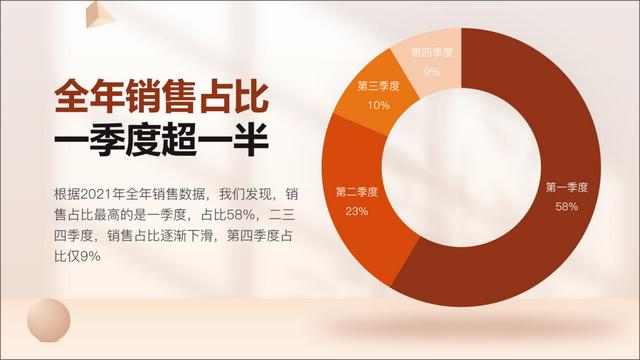 全年销售占比
一季度超一半

根据2021年全年销售数据，我们发现，销售占比最高的是一季度，占比58%，二三四季度，销售占比逐渐下滑，第四季度占比仅9%

第四季度
9%

第三季度
10%

第二季度
23%

第一季度
58%